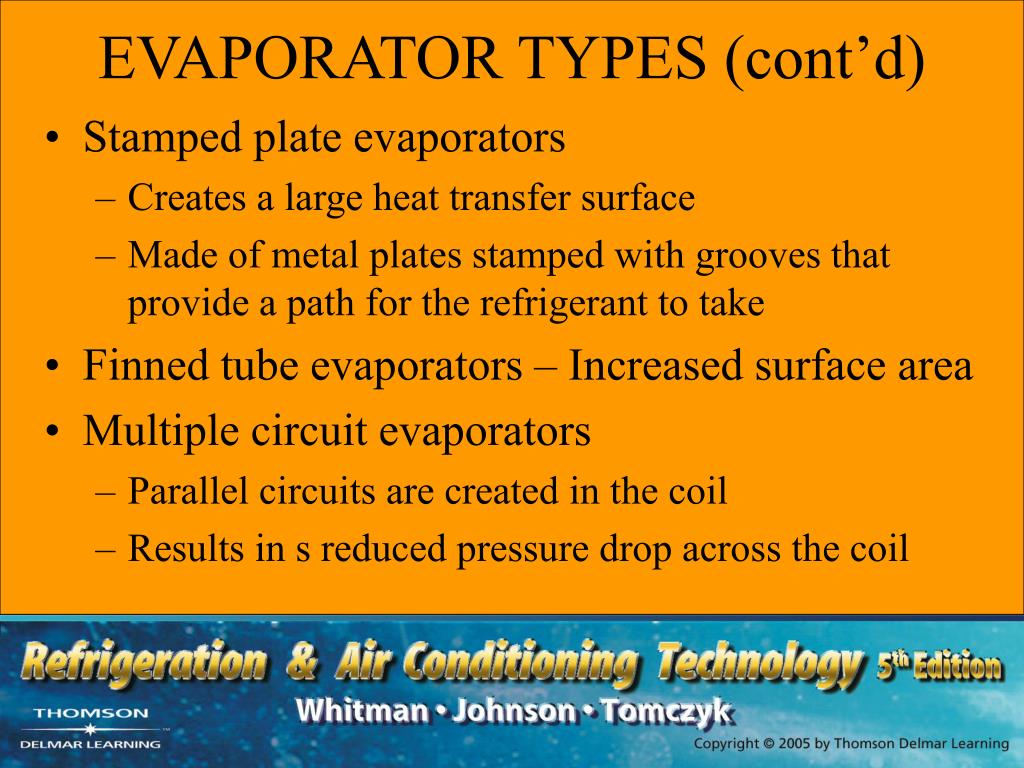 EVAPORATOR TYPES (cont’d)

• Stamped plate evaporators
– Creates a large heat transfer surface
– Made of metal plates stamped with grooves that provide a path for the refrigerant to take
• Finned tube evaporators – Increased surface area
• Multiple circuit evaporators
– Parallel circuits are created in the coil
– Results in s reduced pressure drop across the coil

Refrigeration & Air Conditioning Technology 5th Edition
Whitman • Johnson • Tomczyk
THOMSON
DELMAR LEARNING
Copyright © 2005 by Thomson Delmar Learning